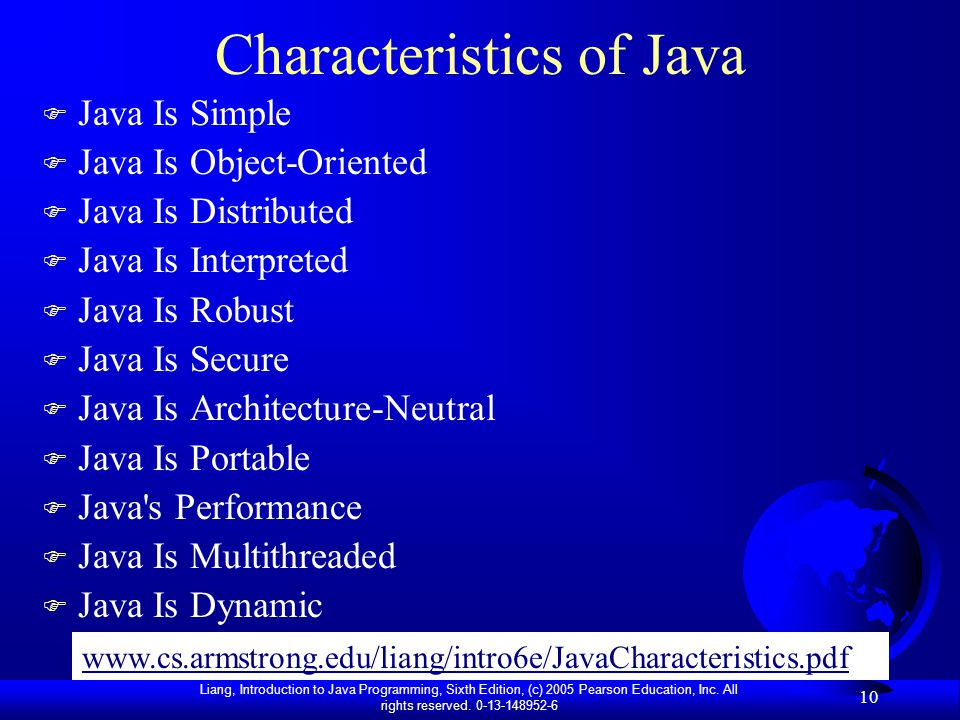 Characteristics of Java

Java Is Simple
Java Is Object-Oriented
Java Is Distributed
Java Is Interpreted
Java Is Robust
Java Is Secure
Java Is Architecture-Neutral
Java Is Portable
Java's Performance
Java Is Multithreaded
Java Is Dynamic

www.cs.armstrong.edu/liang/intro6e/JavaCharacteristics.pdf

Liang, Introduction to Java Programming, Sixth Edition, (c) 2005 Pearson Education, Inc. All rights reserved. 0-13-148952-6

10